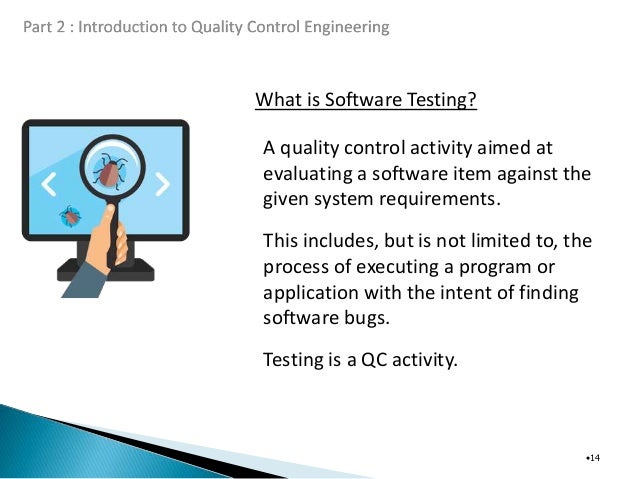 Part 2 : Introduction to Quality Control Engineering

What is Software Testing?

A quality control activity aimed at evaluating a software item against the given system requirements.

This includes, but is not limited to, the process of executing a program or application with the intent of finding software bugs.

Testing is a QC activity.

•14